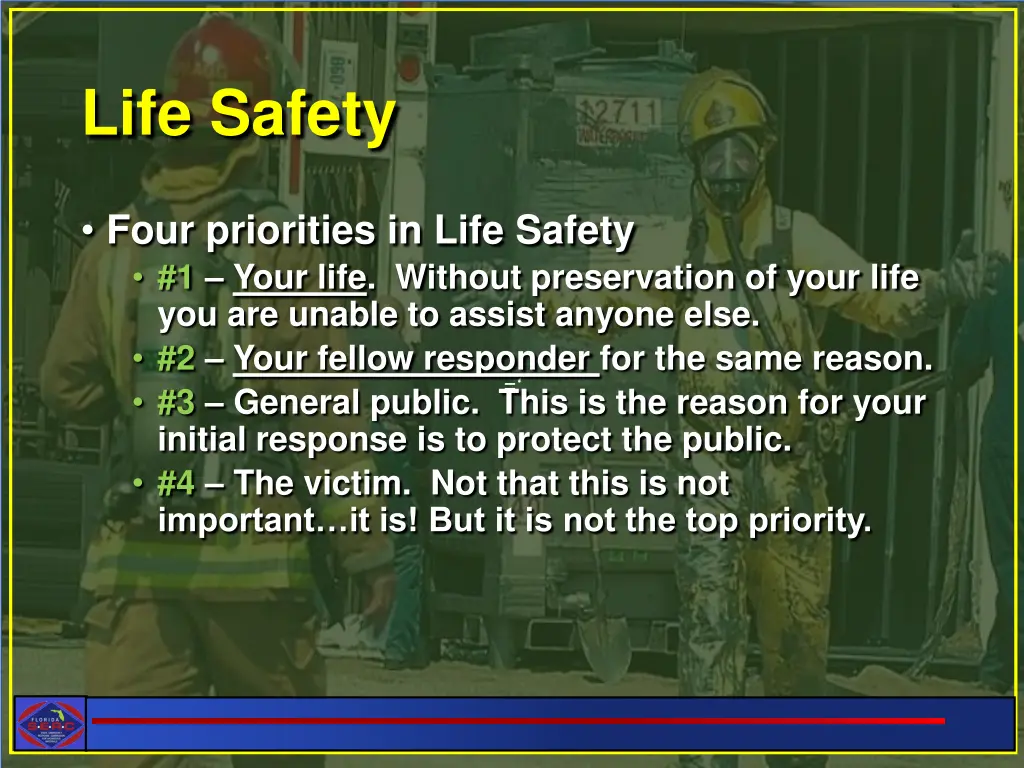 Life Safety

• Four priorities in Life Safety
• #1 – Your life. Without preservation of your life you are unable to assist anyone else.
• #2 – Your fellow responder for the same reason.
• #3 – General public. This is the reason for your initial response is to protect the public.
• #4 – The victim. Not that this is not important…it is! But it is not the top priority.

12711

FLORIDA